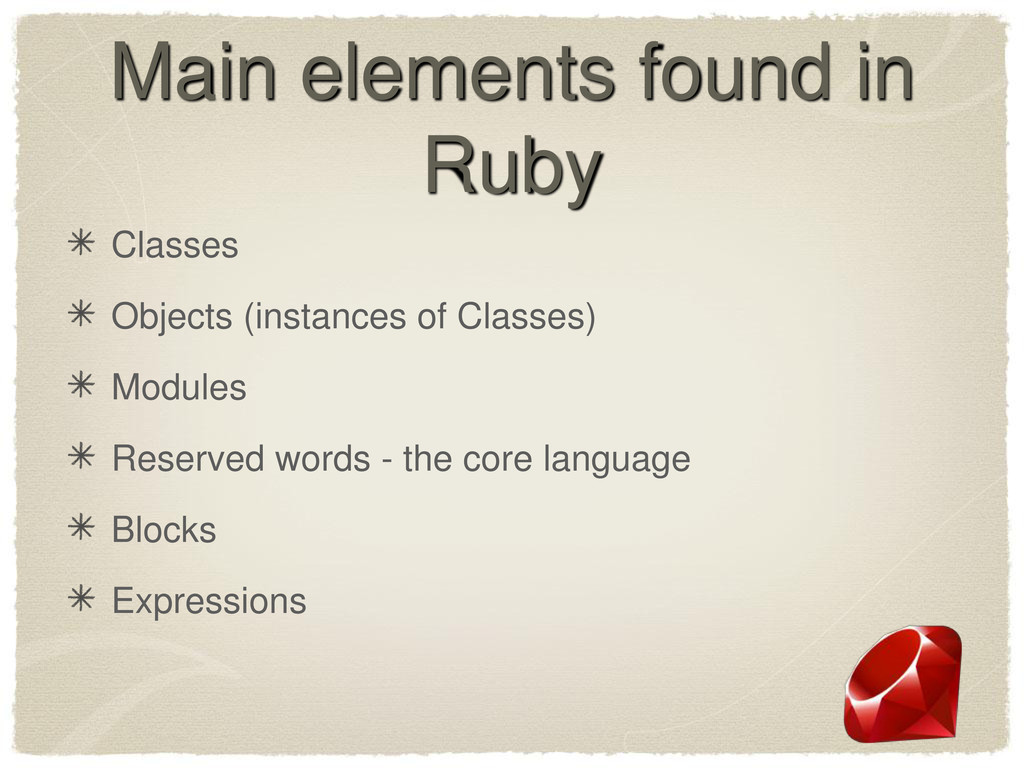 Main elements found in Ruby

✳ Classes

✳ Objects (instances of Classes)

✳ Modules

✳ Reserved words - the core language

✳ Blocks

✳ Expressions